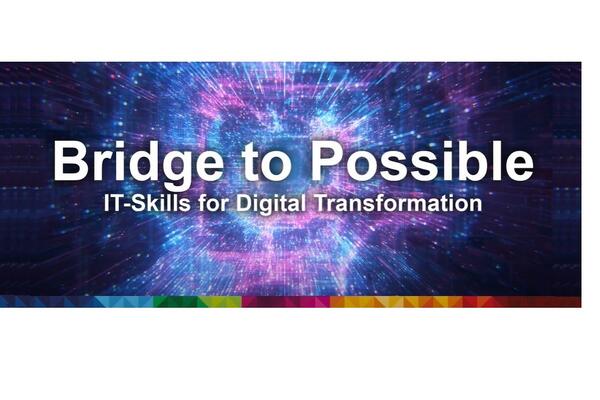 Bridge to Possible
IT-Skills for Digital Transformation